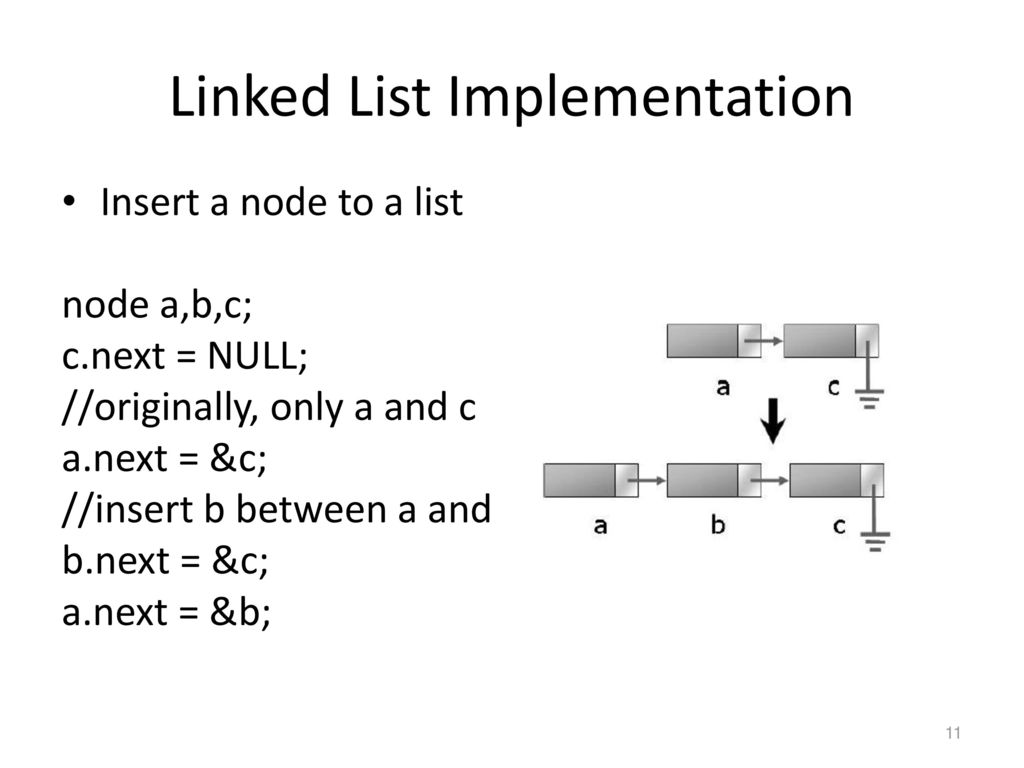 Linked List Implementation

• Insert a node to a list

node a,b,c;
c.next = NULL;
//originally, only a and c
a.next = &c;
//insert b between a and
b.next = &c;
a.next = &b;

a
c
a
b
c

11